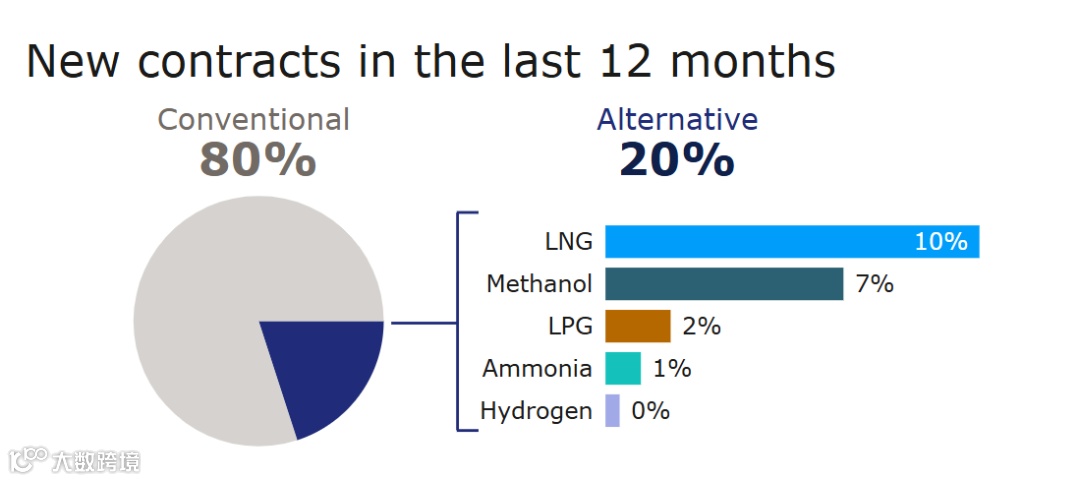 New contracts in the last 12 months

Conventional
80%

Alternative
20%

LNG 10%
Methanol 7%
LPG 2%
Ammonia 1%
Hydrogen 0%

大数跨境